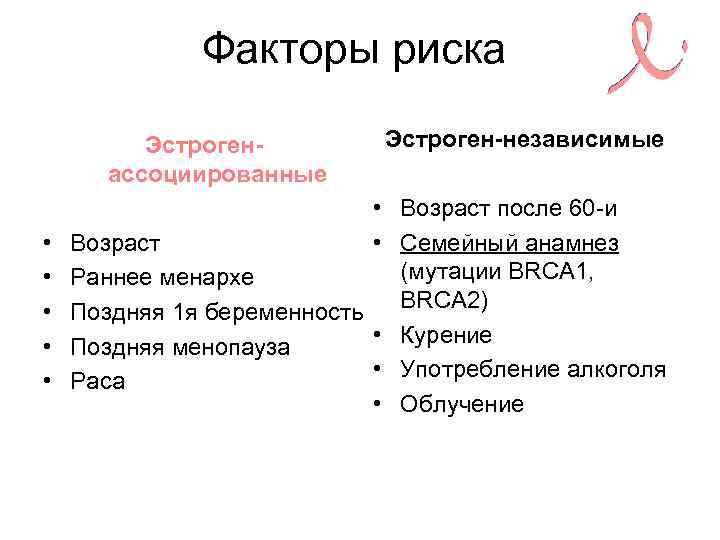 Факторы риска

Эстроген-ассоциированные

• Возраст
• Раннее менархе
• Поздняя 1я беременность
• Поздняя менопауза
• Раса

Эстроген-независимые

• Возраст после 60-и
• Семейный анамнез (мутации BRCA1, BRCA2)
• Курение
• Употребление алкоголя
• Облучение